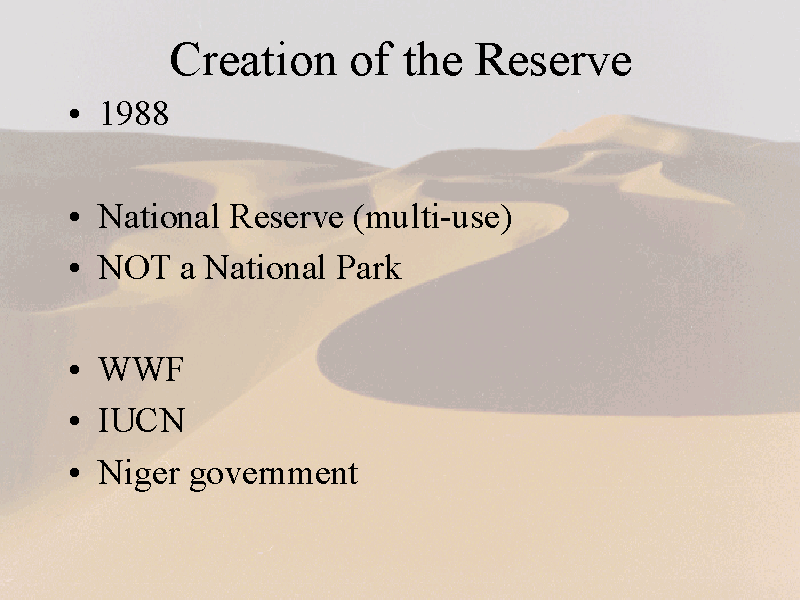 Creation of the Reserve

• 1988

• National Reserve (multi-use)
• NOT a National Park

• WWF
• IUCN
• Niger government